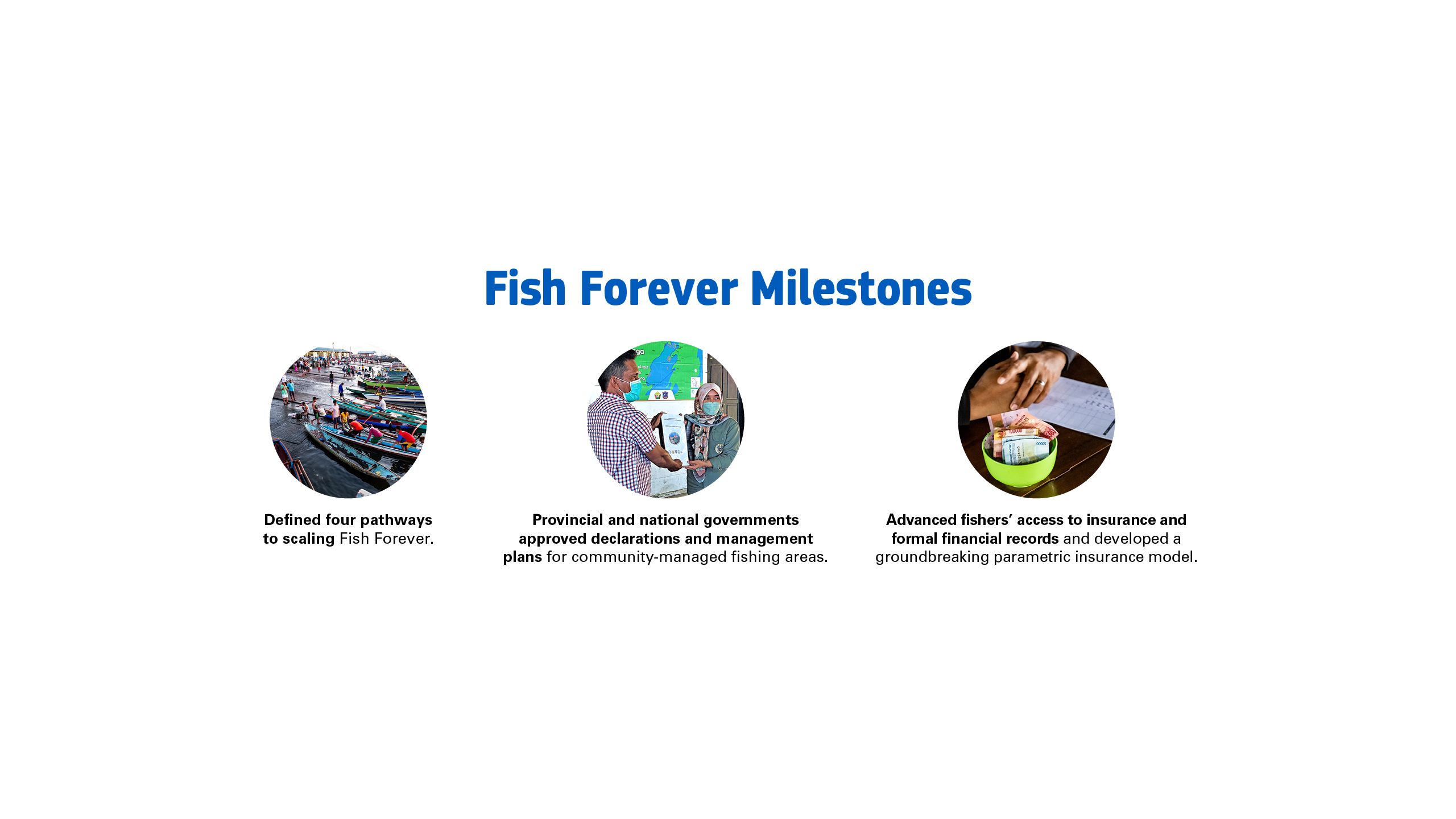 Fish Forever Milestones

Defined four pathways to scaling Fish Forever.

Provincial and national governments approved declarations and management plans for community-managed fishing areas.

Advanced fishers' access to insurance and formal financial records and developed a groundbreaking parametric insurance model.